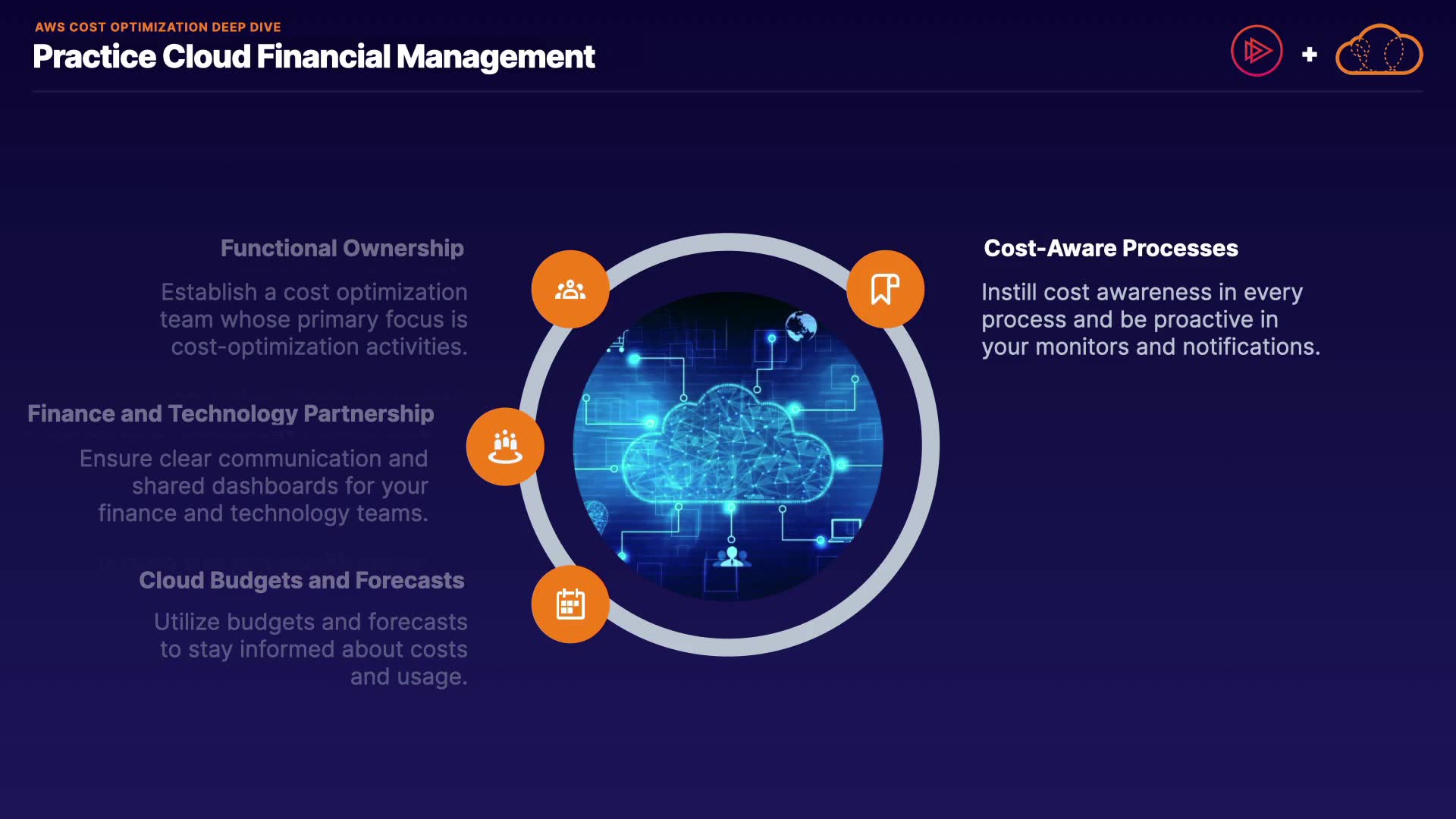 AWS COST OPTIMIZATION DEEP DIVE

Practice Cloud Financial Management

+

Functional Ownership

Establish a cost optimization team whose primary focus is cost-optimization activities.

Finance and Technology Partnership

Ensure clear communication and shared dashboards for your finance and technology teams.

Cloud Budgets and Forecasts

Utilize budgets and forecasts to stay informed about costs and usage.

Cost-Aware Processes

Instill cost awareness in every process and be proactive in your monitors and notifications.